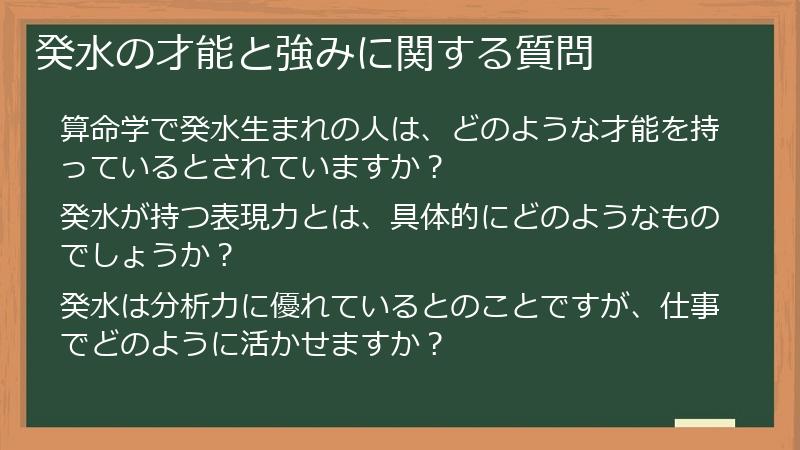 癸水の才能と強みに関する質問

算命学で癸水生まれの人は、どのような才能を持っているとされていますか？

癸水が持つ表現力とは、具体的にどのようなものでしょうか？

癸水は分析力に優れているとのことですが、仕事でどのように活かせますか？